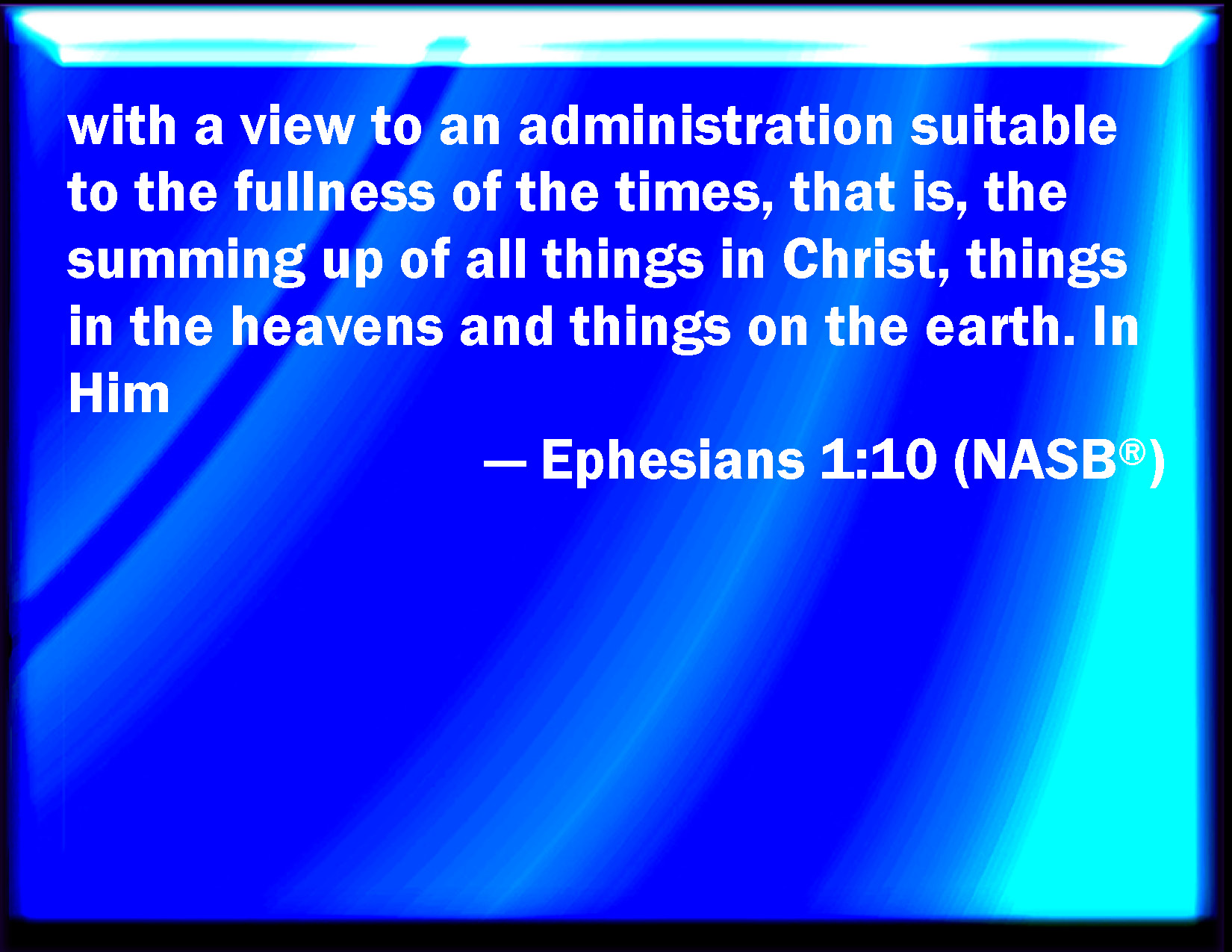 with a view to an administration suitable to the fullness of the times, that is, the summing up of all things in Christ, things in the heavens and things on the earth. In Him

— Ephesians 1:10 (NASB®)